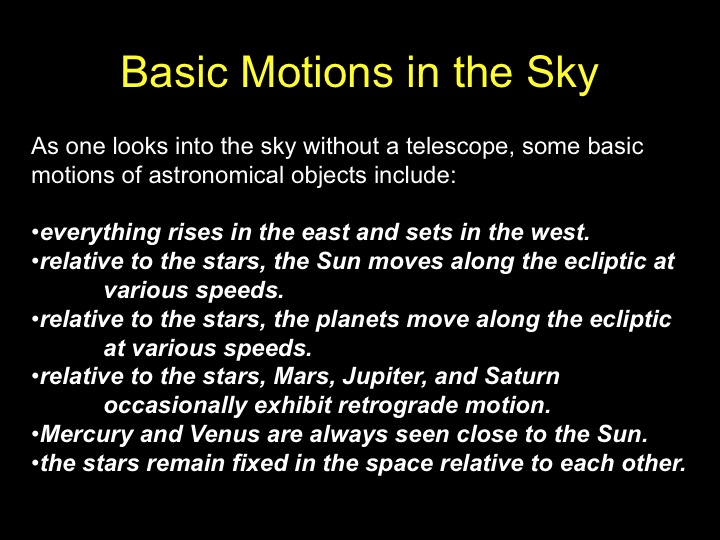 Basic Motions in the Sky

As one looks into the sky without a telescope, some basic motions of astronomical objects include:

•everything rises in the east and sets in the west.
•relative to the stars, the Sun moves along the ecliptic at various speeds.
•relative to the stars, the planets move along the ecliptic at various speeds.
•relative to the stars, Mars, Jupiter, and Saturn occasionally exhibit retrograde motion.
•Mercury and Venus are always seen close to the Sun.
•the stars remain fixed in the space relative to each other.